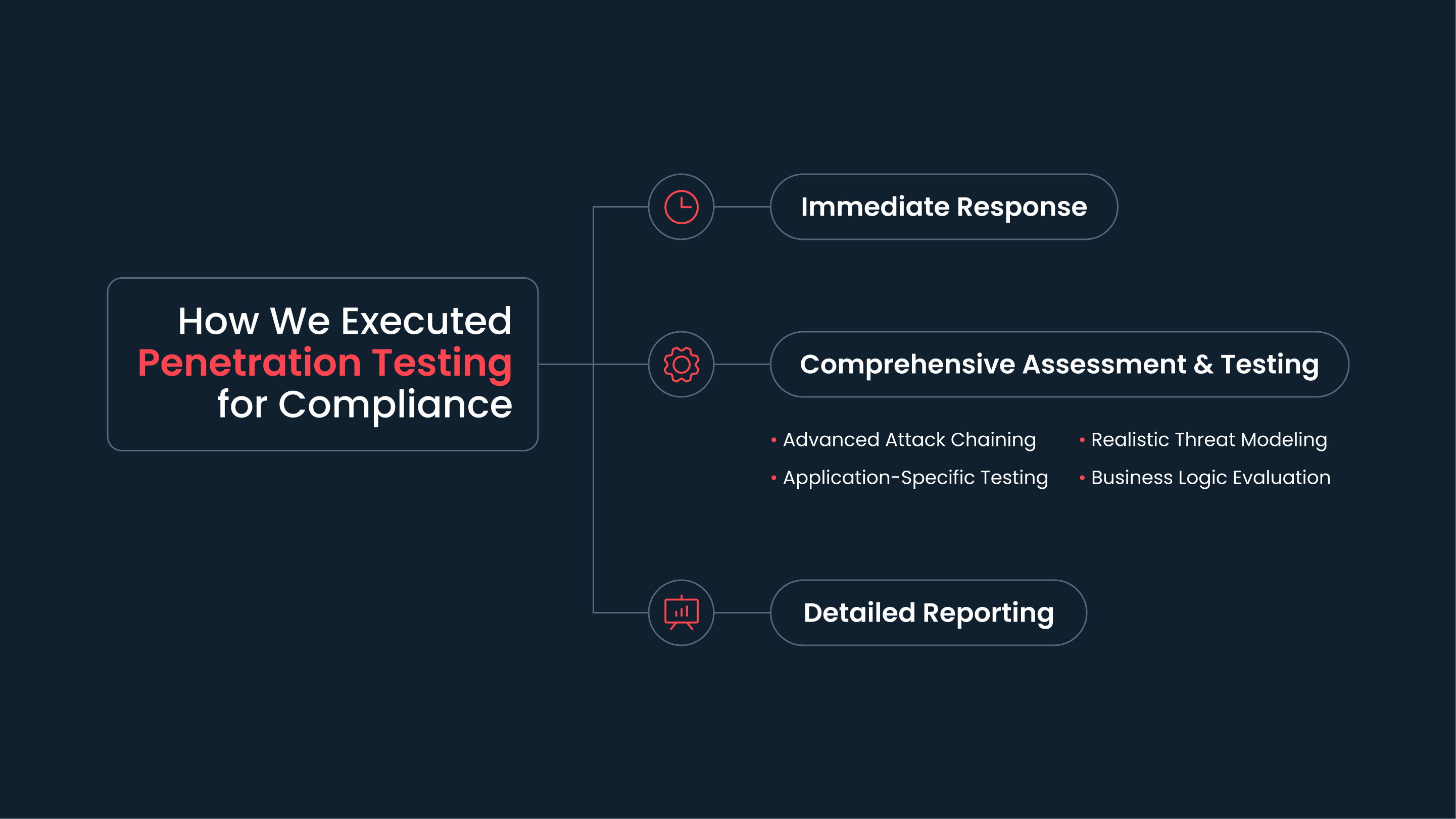 How We Executed Penetration Testing for Compliance

Immediate Response

Comprehensive Assessment & Testing

• Advanced Attack Chaining
• Application-Specific Testing

• Realistic Threat Modeling
• Business Logic Evaluation

Detailed Reporting